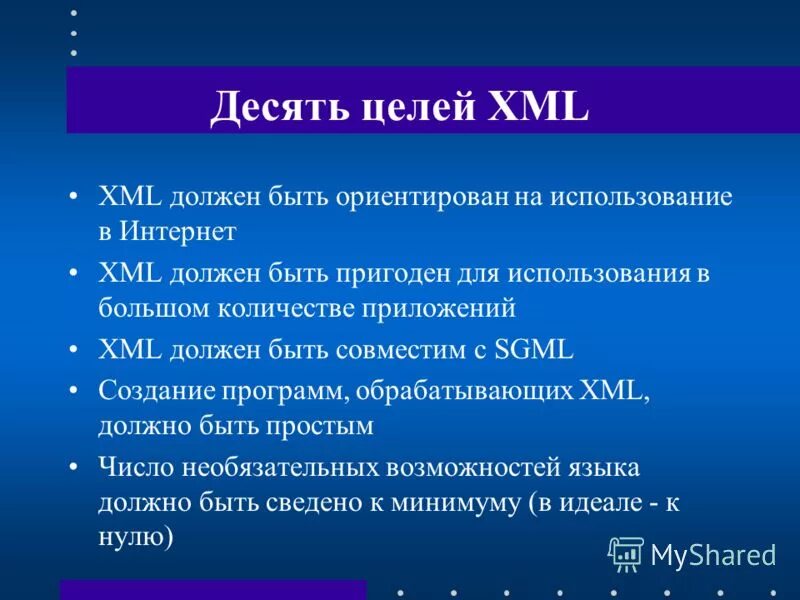 Десять целей XML

• XML должен быть ориентирован на использование в Интернет
• XML должен быть пригоден для использования в большом количестве приложений
• XML должен быть совместим с SGML
• Создание программ, обрабатывающих XML, должно быть простым
• Число необязательных возможностей языка должно быть сведено к минимуму (в идеале - к нулю)

MyShared